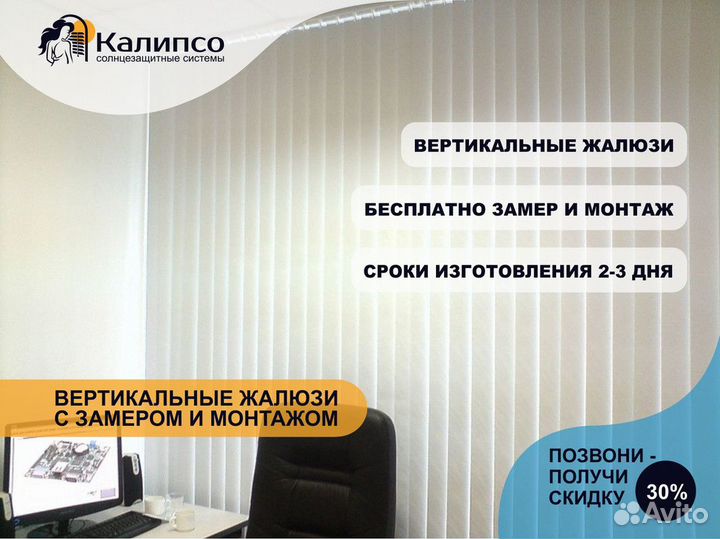 Калипсо
солнцезащитные системы

ВЕРТИКАЛЬНЫЕ ЖАЛЮЗИ

БЕСПЛАТНО ЗАМЕР И МОНТАЖ

СРОКИ ИЗГОТОВЛЕНИЯ 2-3 ДНЯ

ВЕРТИКАЛЬНЫЕ ЖАЛЮЗИ С ЗАМЕРОМ И МОНТАЖОМ

ПОЗВОНИ - ПОЛУЧИ СКИДКУ 30%

Avito